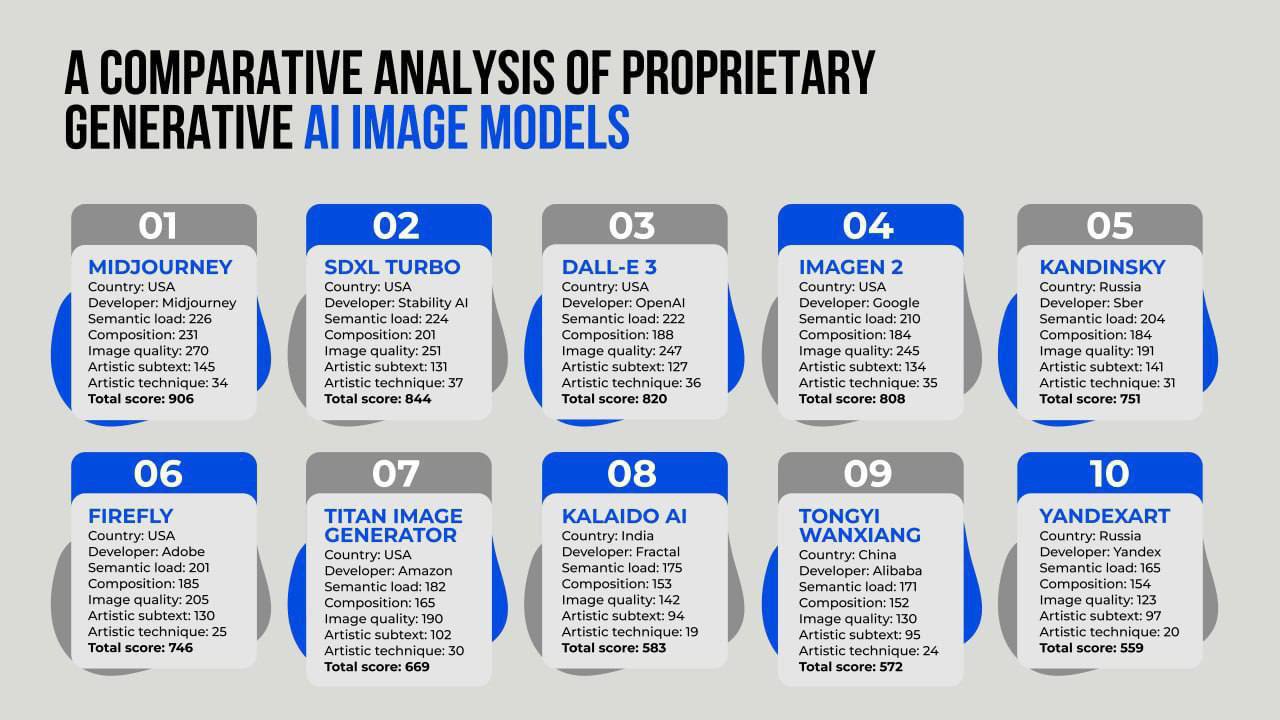 A COMPARATIVE ANALYSIS OF PROPRIETARY GENERATIVE AI IMAGE MODELS

01
MIDJOURNEY
Country: USA
Developer: Midjourney
Semantic load: 226
Composition: 231
Image quality: 270
Artistic subtext: 145
Artistic technique: 34
Total score: 906

02
SDXL TURBO
Country: USA
Developer: Stability AI
Semantic load: 224
Composition: 201
Image quality: 251
Artistic subtext: 131
Artistic technique: 37
Total score: 844

03
DALL-E 3
Country: USA
Developer: OpenAI
Semantic load: 222
Composition: 188
Image quality: 247
Artistic subtext: 127
Artistic technique: 36
Total score: 820

04
IMAGEN 2
Country: USA
Developer: Google
Semantic load: 210
Composition: 184
Image quality: 245
Artistic subtext: 134
Artistic technique: 35
Total score: 808

05
KANDINSKY
Country: Russia
Developer: Sber
Semantic load: 204
Composition: 184
Image quality: 191
Artistic subtext: 141
Artistic technique: 31
Total score: 751

06
FIREFLY
Country: USA
Developer: Adobe
Semantic load: 201
Composition: 185
Image quality: 205
Artistic subtext: 130
Artistic technique: 25
Total score: 746

07
TITAN IMAGE GENERATOR
Country: USA
Developer: Amazon
Semantic load: 182
Composition: 165
Image quality: 190
Artistic subtext: 102
Artistic technique: 30
Total score: 669

08
KALAIDO AI
Country: India
Developer: Fractal
Semantic load: 175
Composition: 153
Image quality: 142
Artistic subtext: 94
Artistic technique: 19
Total score: 583

09
TONGYI WANXIANG
Country: China
Developer: Alibaba
Semantic load: 171
Composition: 152
Image quality: 130
Artistic subtext: 95
Artistic technique: 24
Total score: 572

10
YANDEXART
Country: Russia
Developer: Yandex
Semantic load: 165
Composition: 154
Image quality: 123
Artistic subtext: 97
Artistic technique: 20
Total score: 559